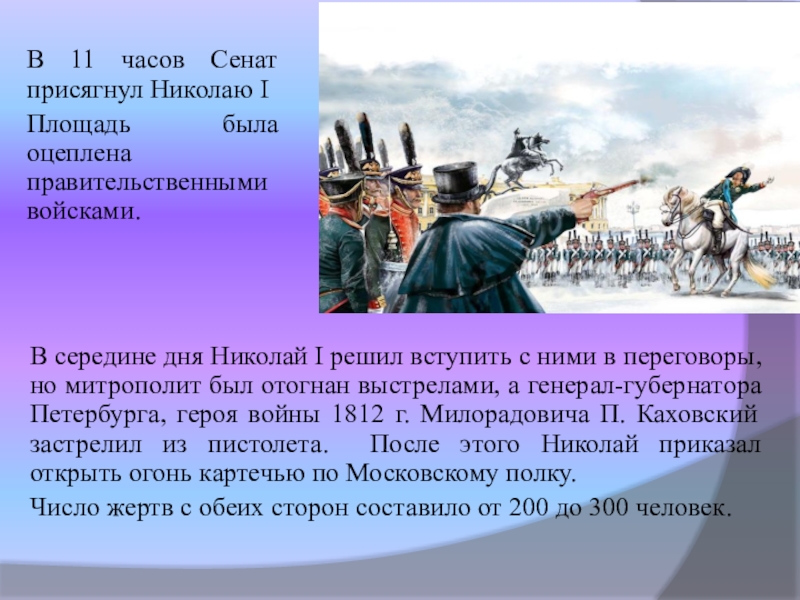 В 11 часов Сенат присягнул Николаю I

Площадь была оцеплена правительственными войсками.

В середине дня Николай I решил вступить с ними в переговоры, но митрополит был отогнан выстрелами, а генерал-губернатора Петербурга, героя войны 1812 г. Милорадовича П. Каховский застрелил из пистолета. После этого Николай приказал открыть огонь картечью по Московскому полку.

Число жертв с обеих сторон составило от 200 до 300 человек.